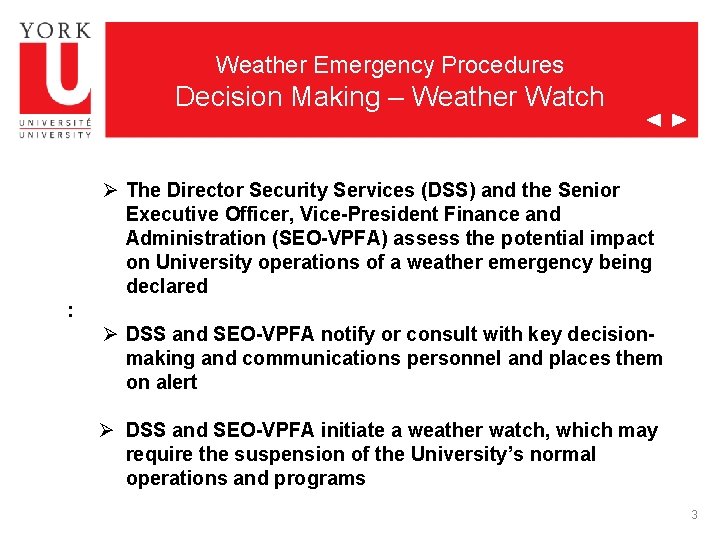 YORK
U
UNIVERSITÉ
UNIVERSITY

Weather Emergency Procedures
Decision Making – Weather Watch

➢ The Director Security Services (DSS) and the Senior Executive Officer, Vice-President Finance and Administration (SEO-VPFA) assess the potential impact on University operations of a weather emergency being declared

:

➢ DSS and SEO-VPFA notify or consult with key decision-making and communications personnel and places them on alert

➢ DSS and SEO-VPFA initiate a weather watch, which may require the suspension of the University's normal operations and programs

3